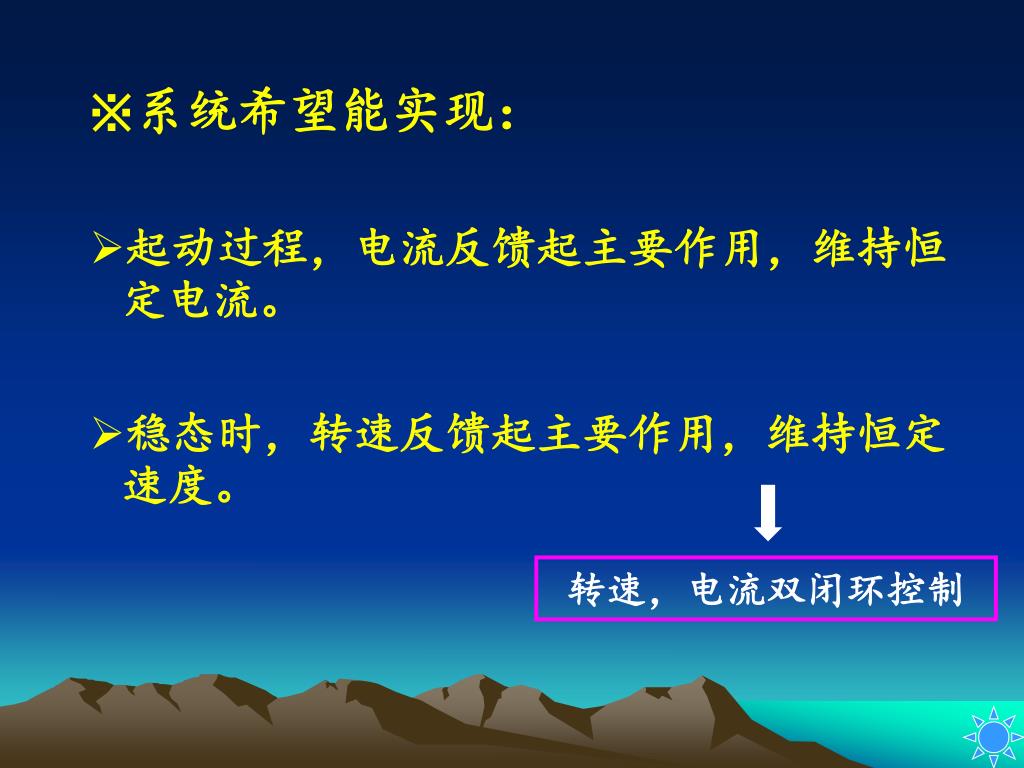 ※系统希望能实现：

➢起动过程，电流反馈起主要作用，维持恒定电流。

➢稳态时，转速反馈起主要作用，维持恒定速度。

转速，电流双闭环控制